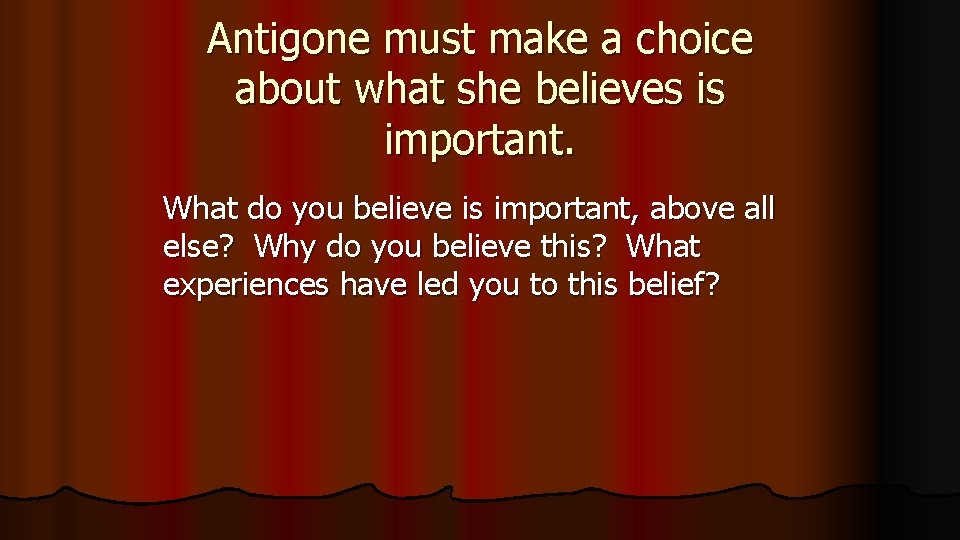 Antigone must make a choice about what she believes is important.

What do you believe is important, above all else? Why do you believe this? What experiences have led you to this belief?